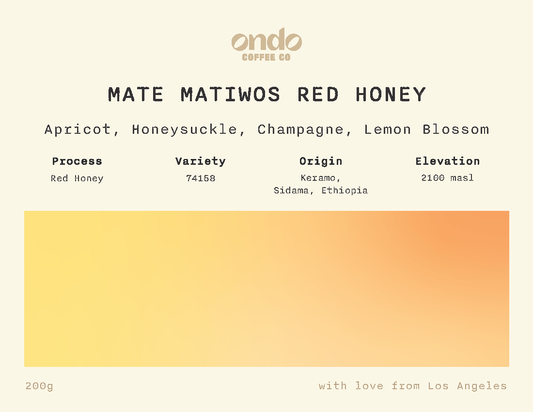 ondo
COFFEE CO

MATE MATIWOS RED HONEY

Apricot, Honeysuckle, Champagne, Lemon Blossom

| Process | Variety | Origin | Elevation |
|---|---|---|---|
| Red Honey | 74158 | Keramo, Sidama, Ethiopia | 2100 masl |

200g

with love from Los Angeles